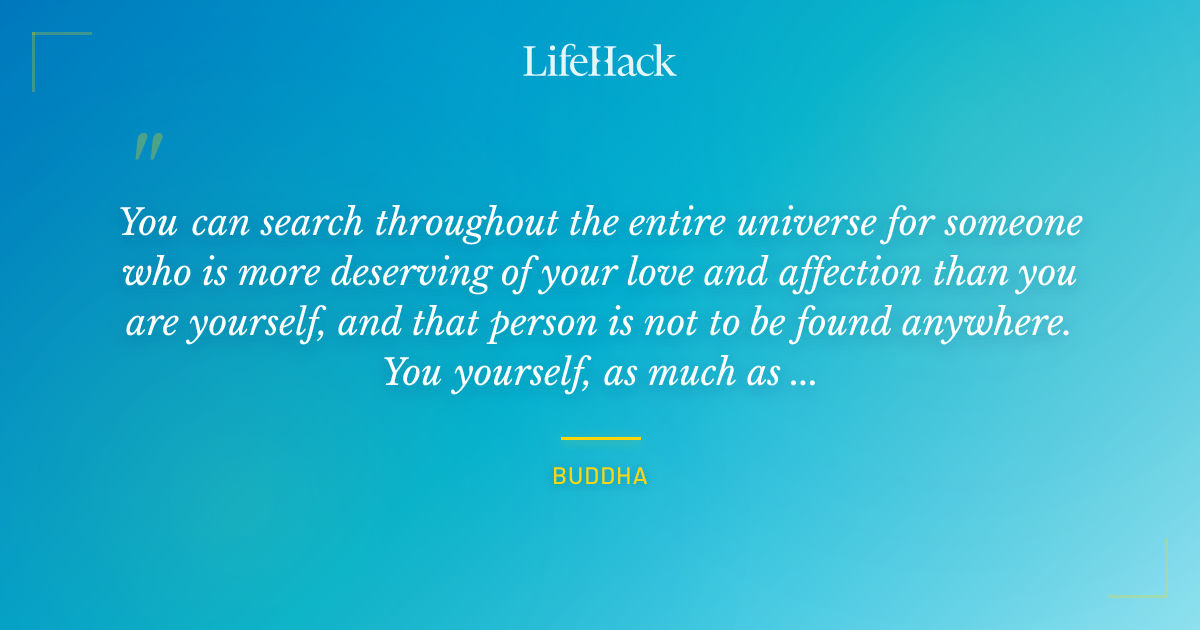 LifeHack

"

You can search throughout the entire universe for someone who is more deserving of your love and affection than you are yourself, and that person is not to be found anywhere. You yourself, as much as ...

BUDDHA